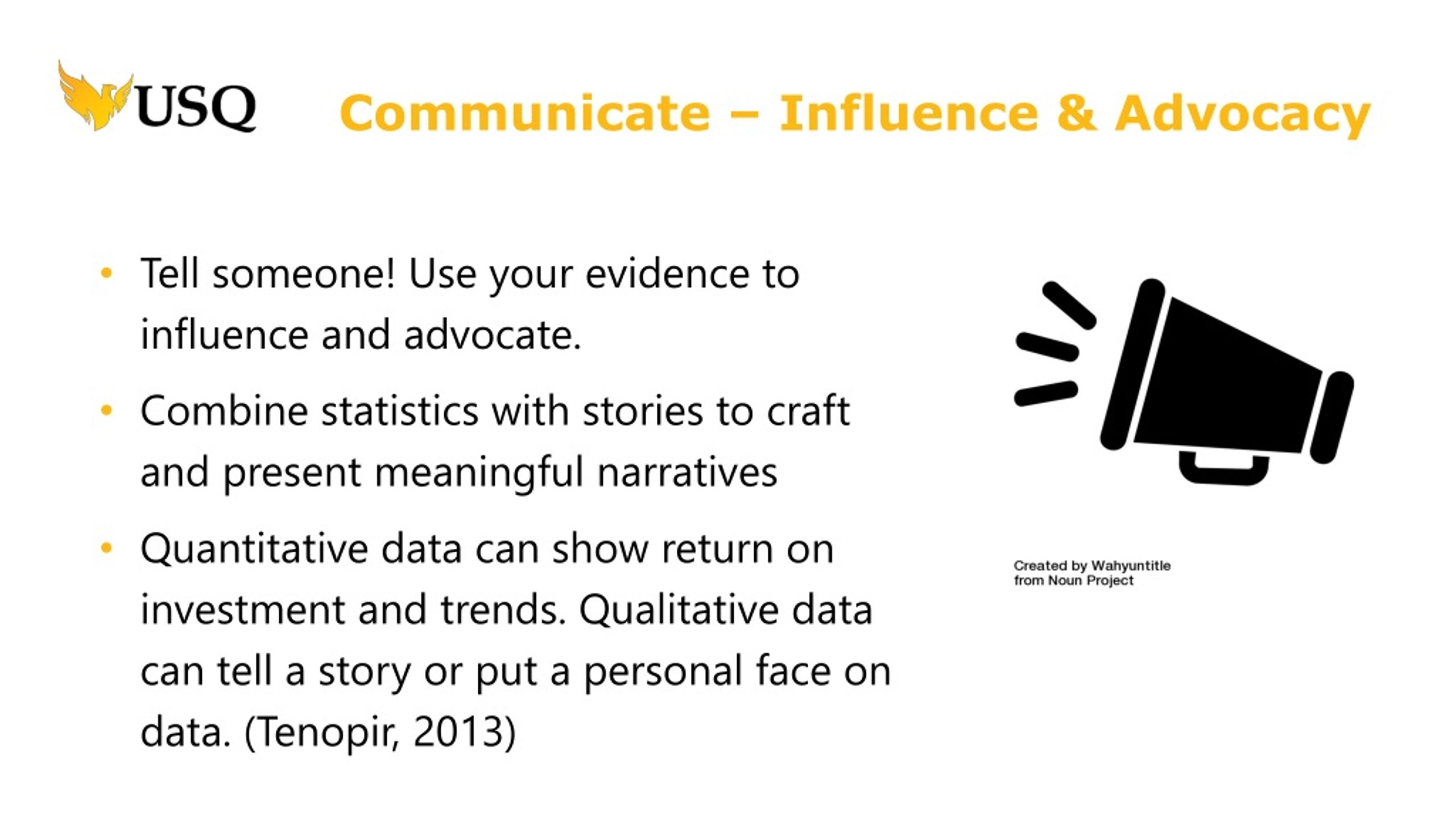 USQ

Communicate – Influence & Advocacy

• Tell someone! Use your evidence to influence and advocate.

• Combine statistics with stories to craft and present meaningful narratives

• Quantitative data can show return on investment and trends. Qualitative data can tell a story or put a personal face on data. (Tenopir, 2013)

Created by Wahyuntitle from Noun Project